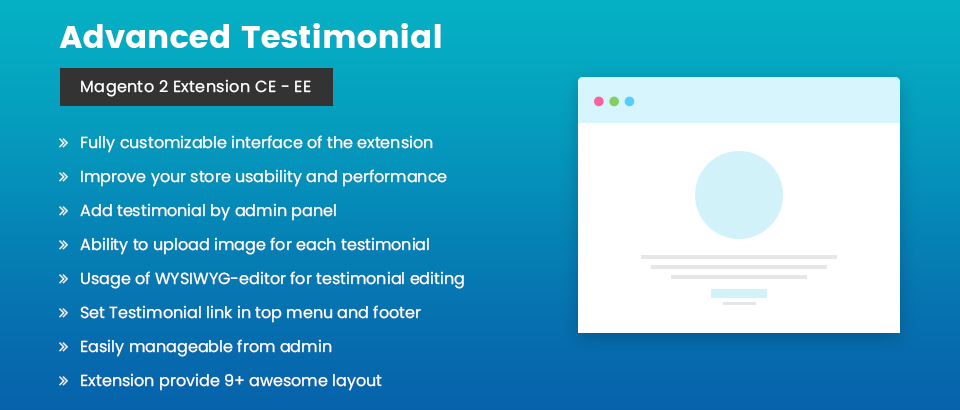 Advanced Testimonial

Magento 2 Extension CE - EE

» Fully customizable interface of the extension
» Improve your store usability and performance
» Add testimonial by admin panel
» Ability to upload image for each testimonial
» Usage of WYSIWYG-editor for testimonial editing
» Set Testimonial link in top menu and footer
» Easily manageable from admin
» Extension provide 9+ awesome layout